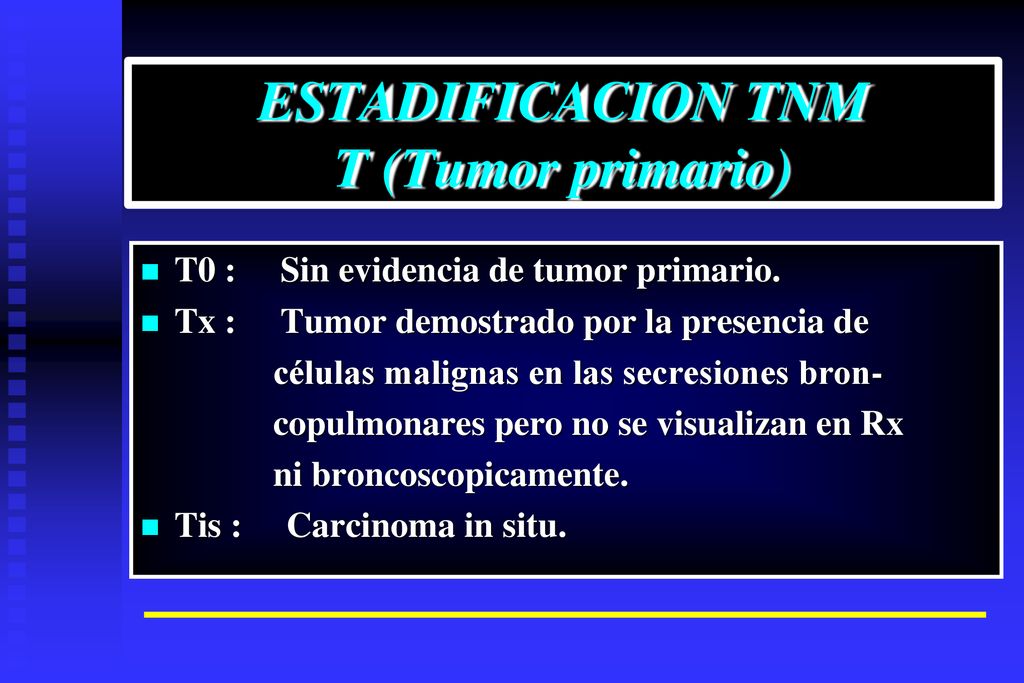 ESTADIFICACION TNM
T (Tumor primario)

T0 : Sin evidencia de tumor primario.

Tx : Tumor demostrado por la presencia de células malignas en las secresiones broncopulmonares pero no se visualizan en Rx ni broncoscopicamente.

Tis : Carcinoma in situ.